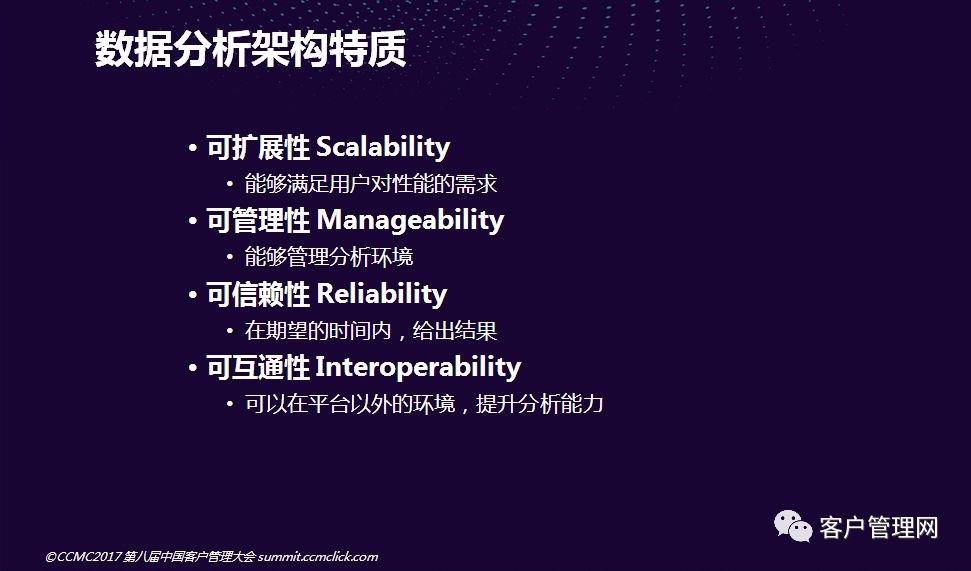 数据分析架构特质

• 可扩展性 Scalability
  • 能够满足用户对性能的需求
• 可管理性 Manageability
  • 能够管理分析环境
• 可信赖性 Reliability
  • 在期望的时间内，给出结果
• 可互通性 Interoperability
  • 可以在平台以外的环境，提升分析能力

客户管理网

©CCMC2017 第八届中国客户管理大会 summit.ccmclick.com